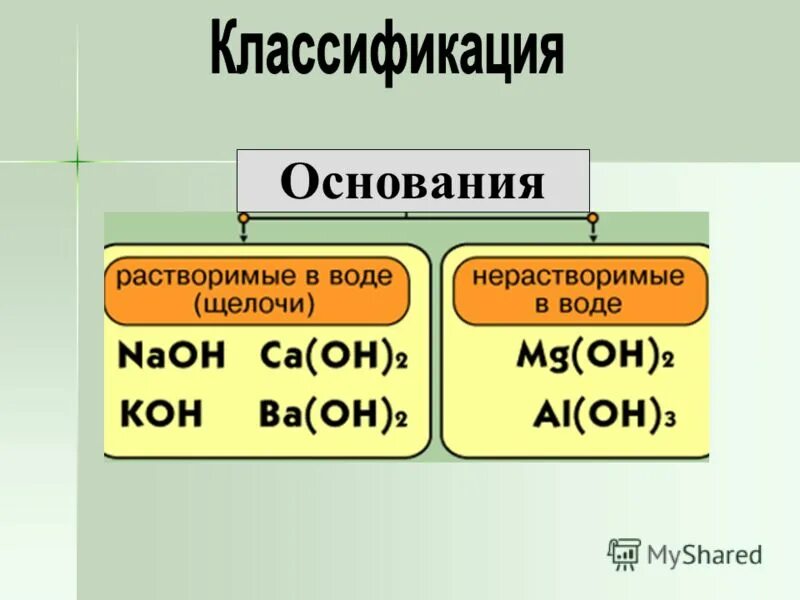 Классификация

Основания

растворимые в воде (щелочи)

$NaOH$ $Ca(OH)_2$

$KOH$ $Ba(OH)_2$

нерастворимые в воде

$Mg(OH)_2$

$Al(OH)_3$

MyShared